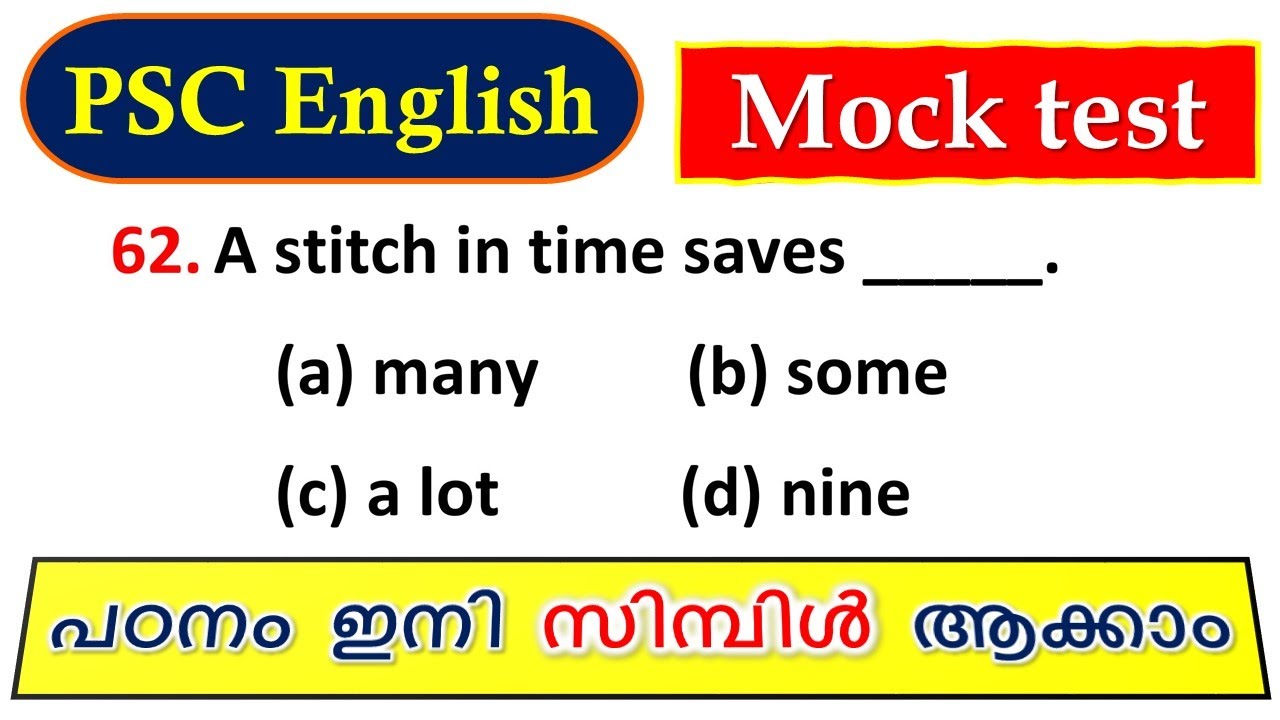 PSC English

Mock test

62. A stitch in time saves _____.

(a) many (b) some

(c) a lot (d) nine

പഠനം ഇനി സിമ്പിൾ ആക്കാം